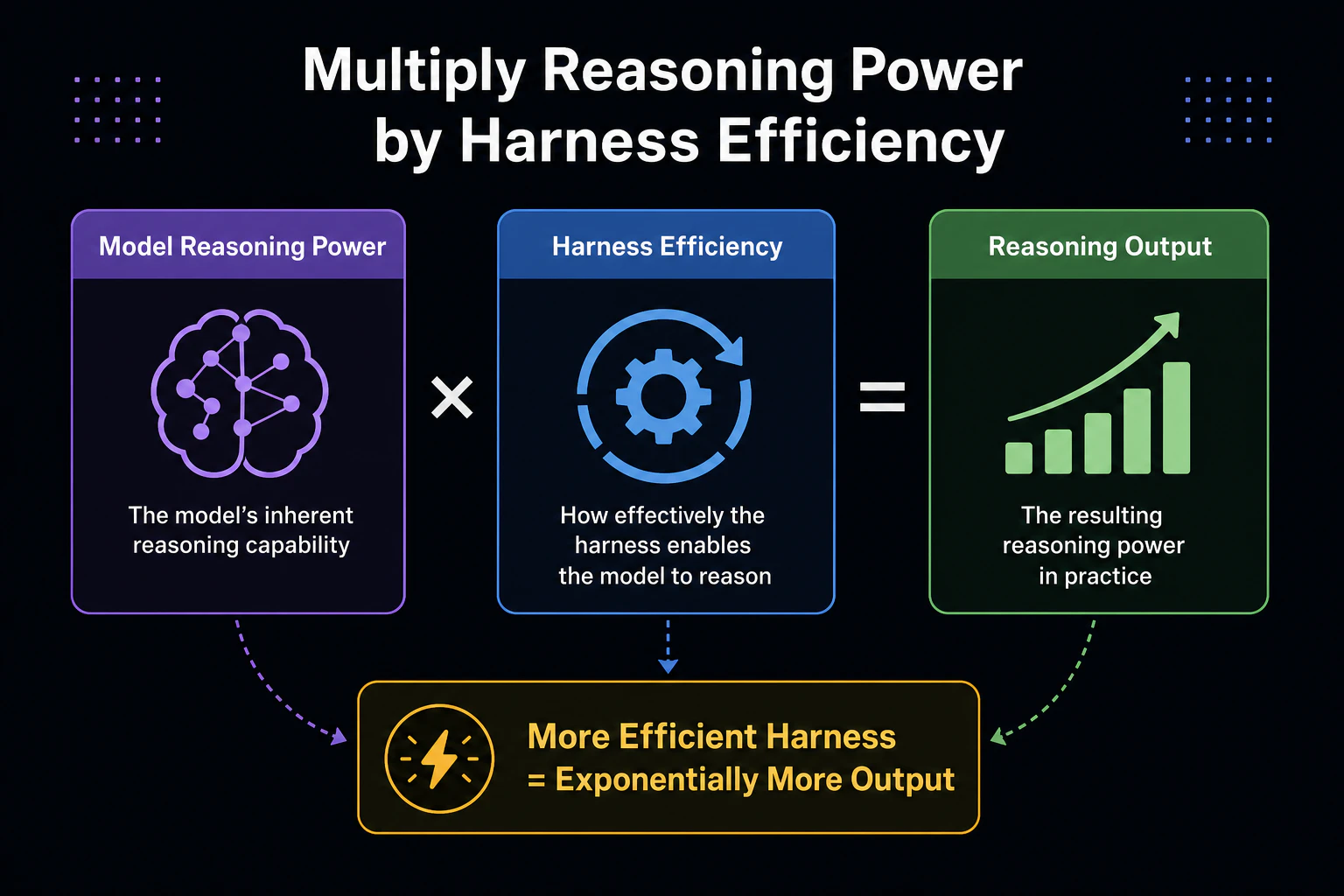 Multiply Reasoning Power by Harness Efficiency

Model Reasoning Power

The model's inherent reasoning capability

×

Harness Efficiency

How effectively the harness enables the model to reason

=

Reasoning Output

The resulting reasoning power in practice

More Efficient Harness
= Exponentially More Output